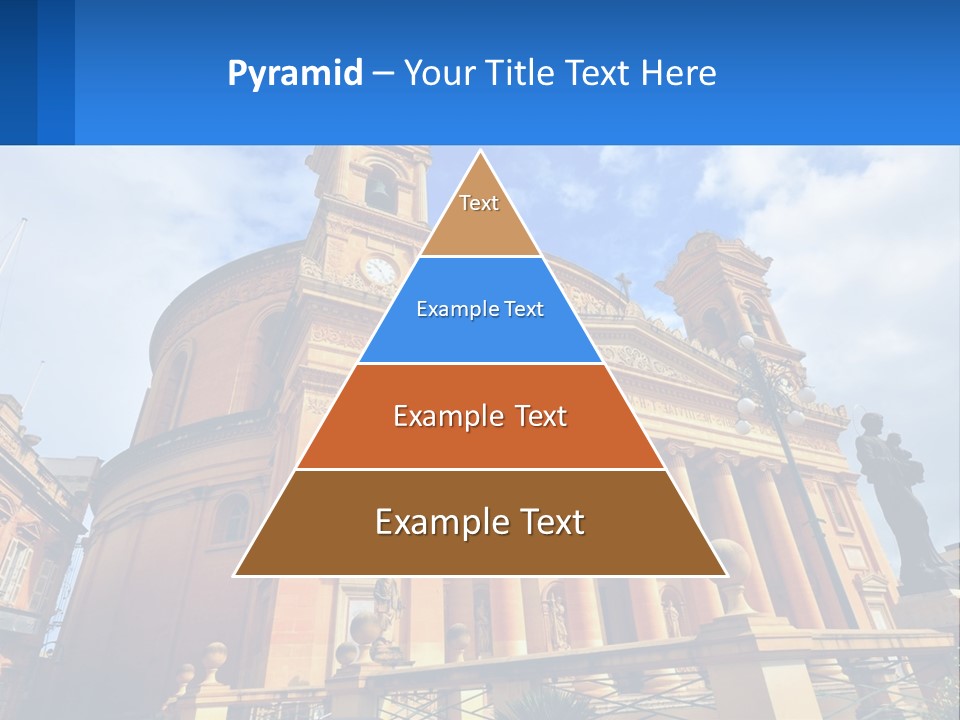 Pyramid – Your Title Text Here

Text

Example Text

Example Text

Example Text